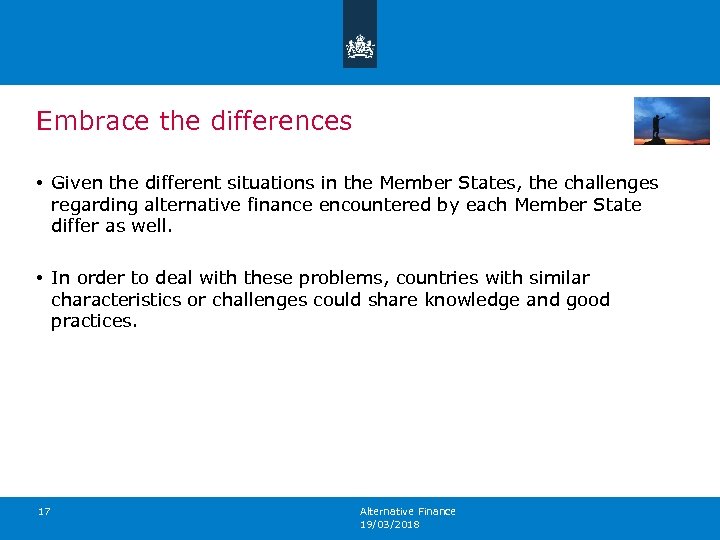 Embrace the differences

• Given the different situations in the Member States, the challenges regarding alternative finance encountered by each Member State differ as well.

• In order to deal with these problems, countries with similar characteristics or challenges could share knowledge and good practices.

17

Alternative Finance
19/03/2018